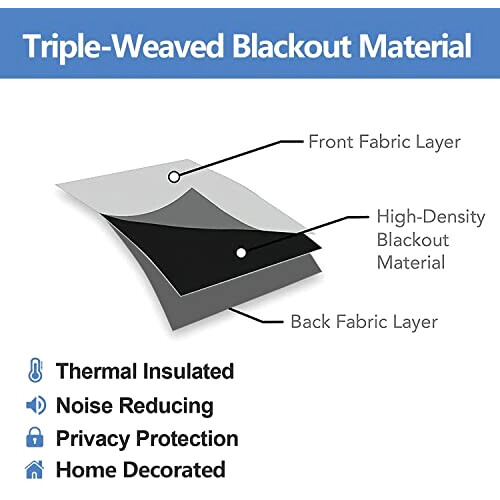 Triple-Weaved Blackout Material

Front Fabric Layer

High-Density Blackout Material

Back Fabric Layer

Thermal Insulated

Noise Reducing

Privacy Protection

Home Decorated